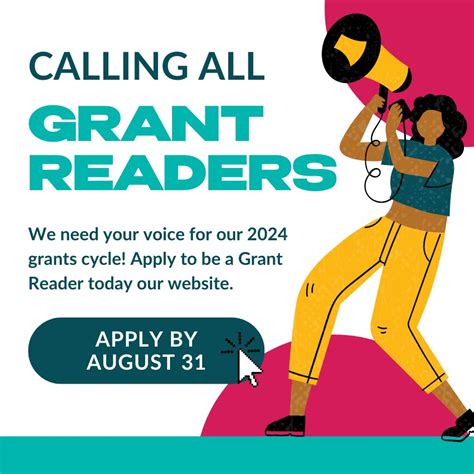 CALLING ALL

GRANT READERS

We need your voice for our 2024 grants cycle! Apply to be a Grant Reader today our website.

APPLY BY AUGUST 31